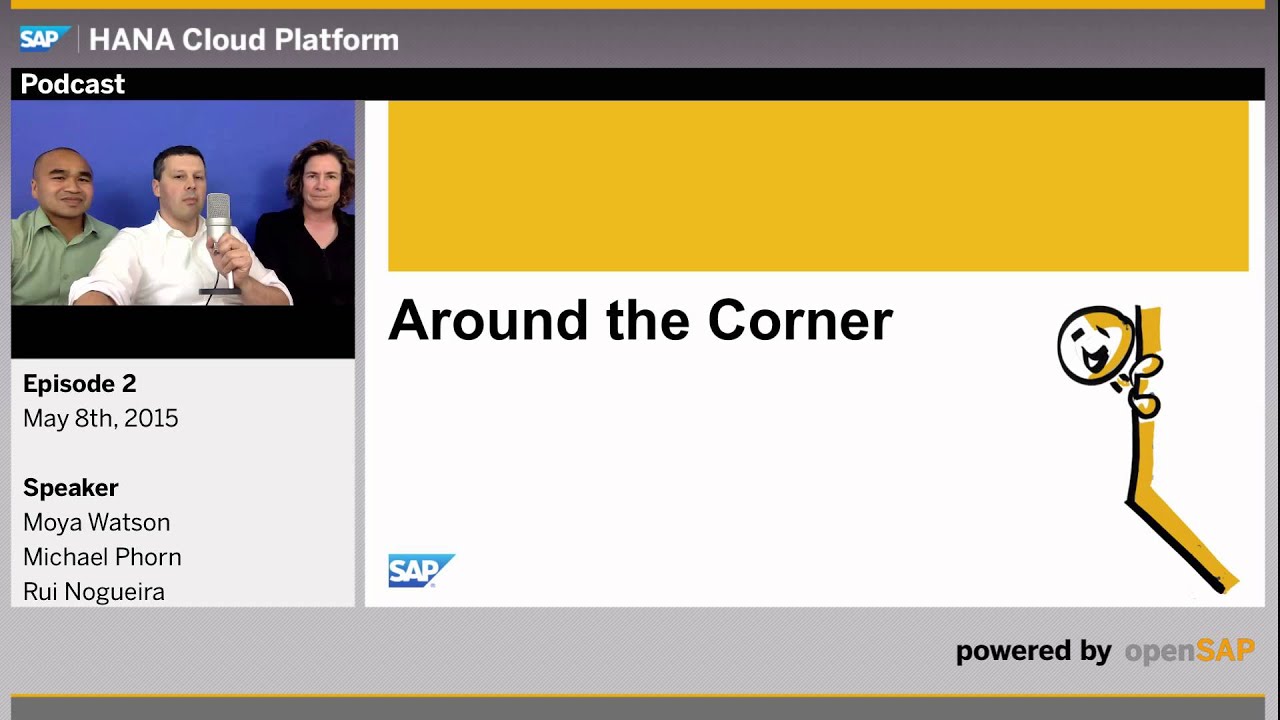 SAP HANA Cloud Platform

Podcast

Episode 2
May 8th, 2015

Speaker
Moya Watson
Michael Phorn
Rui Nogueira

Around the Corner

SAP

powered by openSAP